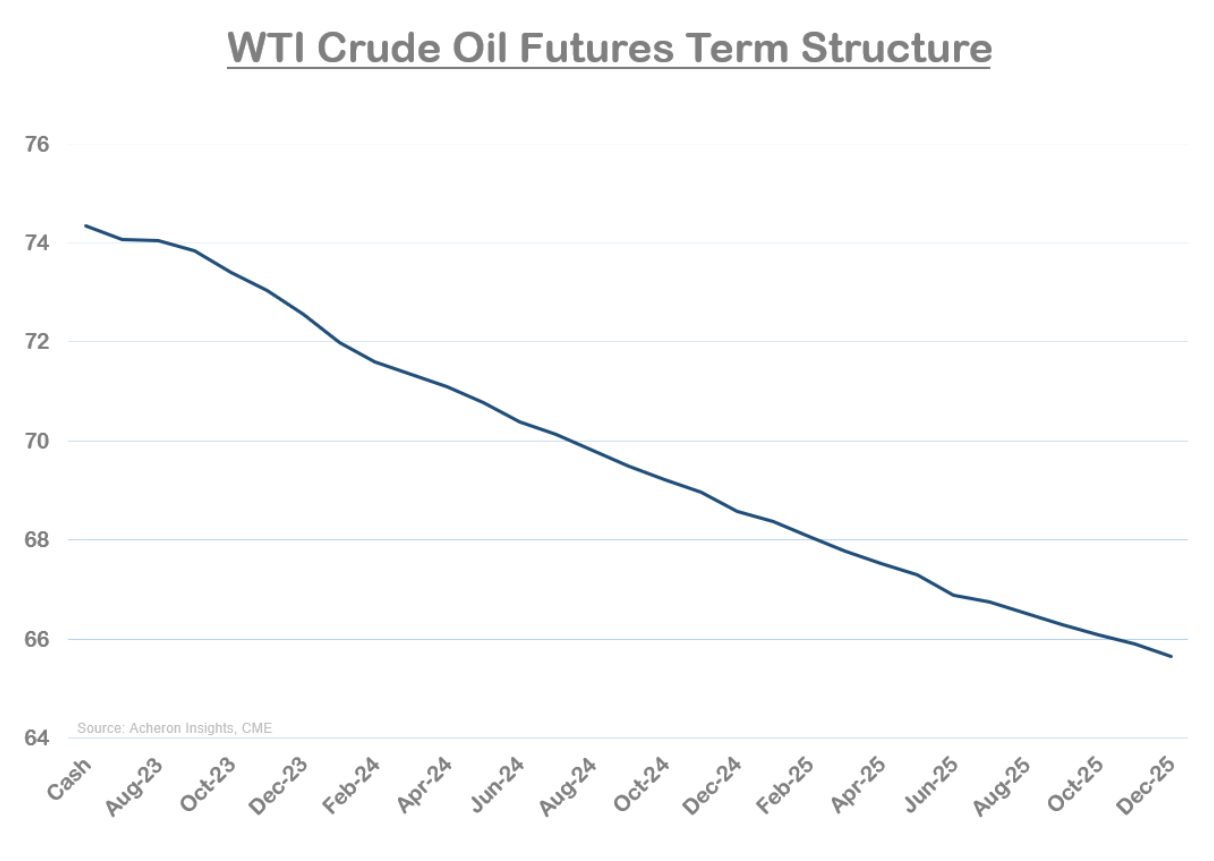 WTI Crude Oil Futures Term Structure

76
74
72
70
68
66
64

Source: Acheron Insights, CME

Cash
Aug-23
Oct-23
Dec-23
Feb-24
Apr-24
Jun-24
Aug-24
Oct-24
Dec-24
Feb-25
Apr-25
Jun-25
Aug-25
Oct-25
Dec-25